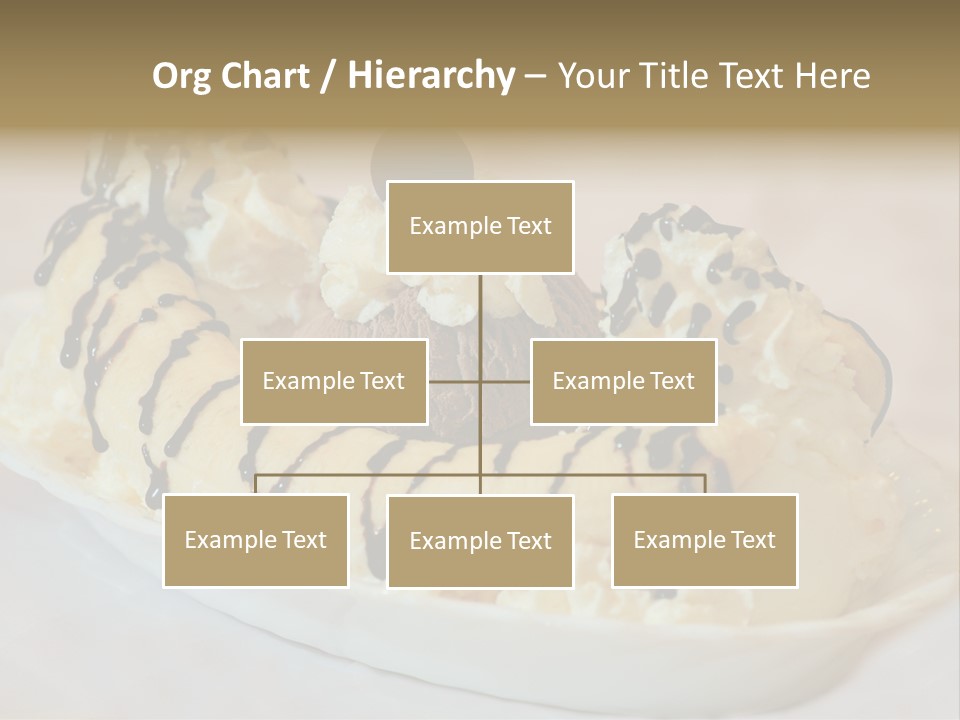 Org Chart / Hierarchy – Your Title Text Here

Example Text

Example Text

Example Text

Example Text

Example Text

Example Text